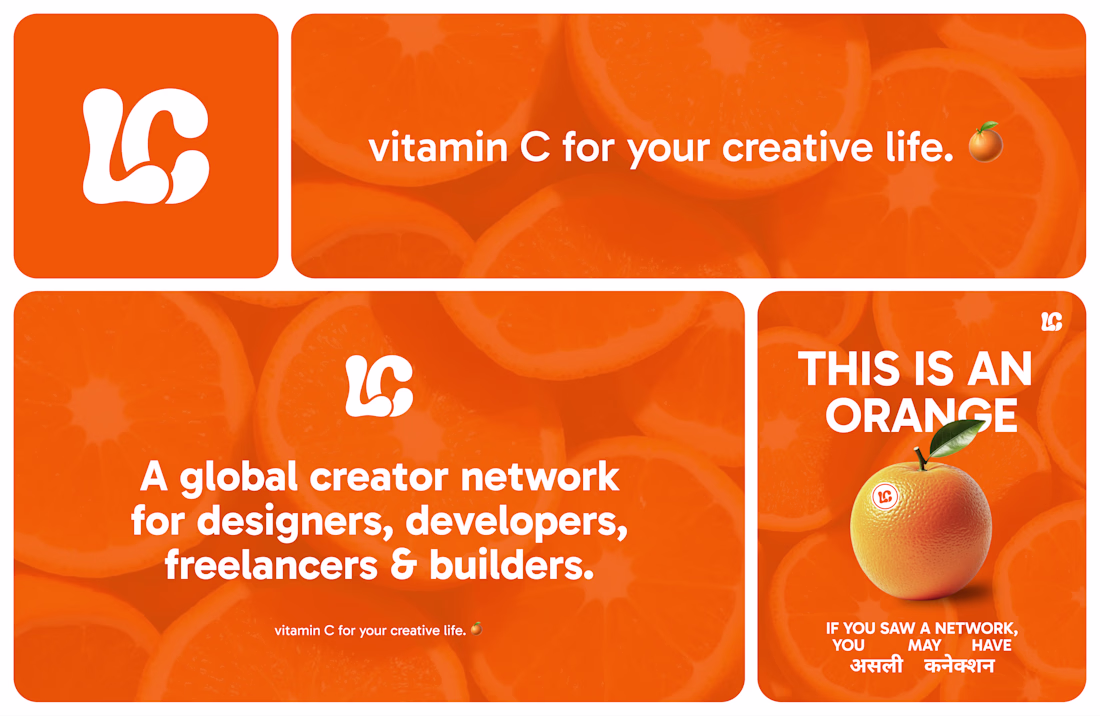 LC

vitamin C for your creative life. 🍊

LC

A global creator network for designers, developers, freelancers & builders.

vitamin C for your creative life. 🍊

LC

THIS IS AN ORANGE

LC

IF YOU SAW A NETWORK, YOU MAY HAVE असली कनेक्शन